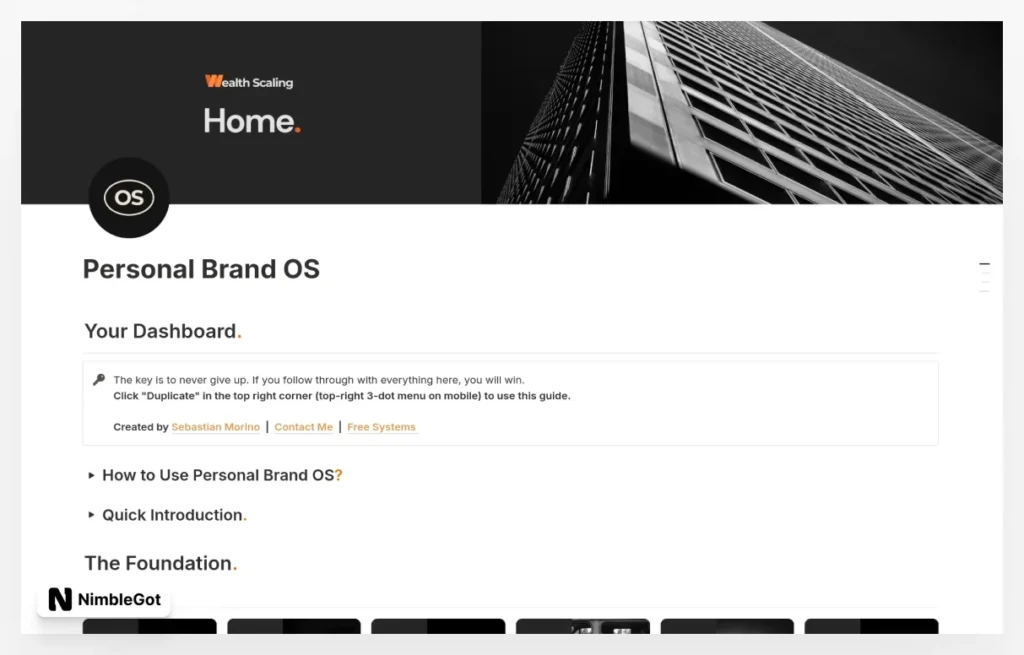 Wealth Scaling

Home.

OS

Personal Brand OS

Your Dashboard.

The key is to never give up. If you follow through with everything here, you will win.
Click "Duplicate" in the top right corner (top-right 3-dot menu on mobile) to use this guide.

Created by Sebastian Morino | Contact Me | Free Systems

How to Use Personal Brand OS?

Quick Introduction.

The Foundation.

NimbleGot